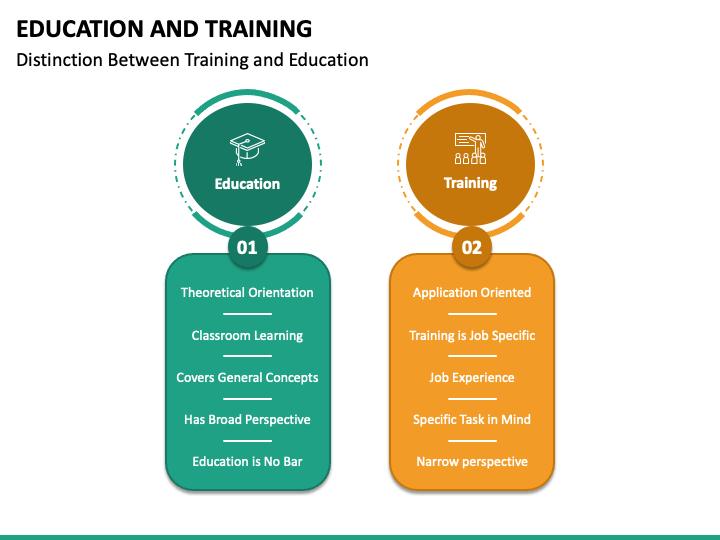 EDUCATION AND TRAINING

Distinction Between Training and Education

Education

01

Theoretical Orientation

Classroom Learning

Covers General Concepts

Has Broad Perspective

Education is No Bar

Training

02

Application Oriented

Training is Job Specific

Job Experience

Specific Task in Mind

Narrow perspective